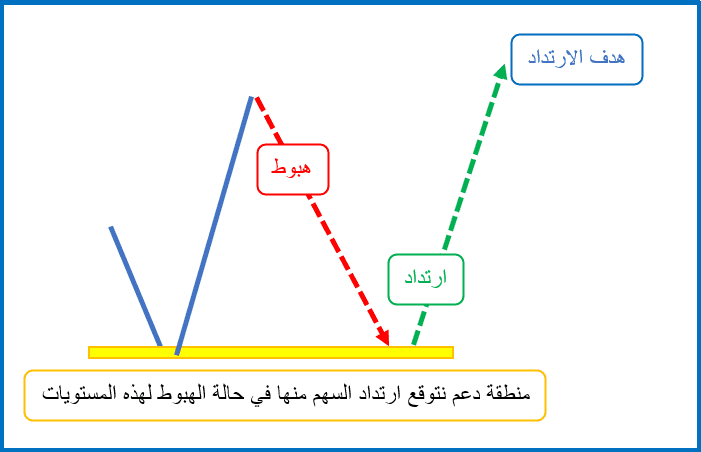 هدف الارتداد

هبوط

ارتداد

منطقة دعم نتوقع ارتداد السهم منها في حالة الهبوط لهذه المستويات